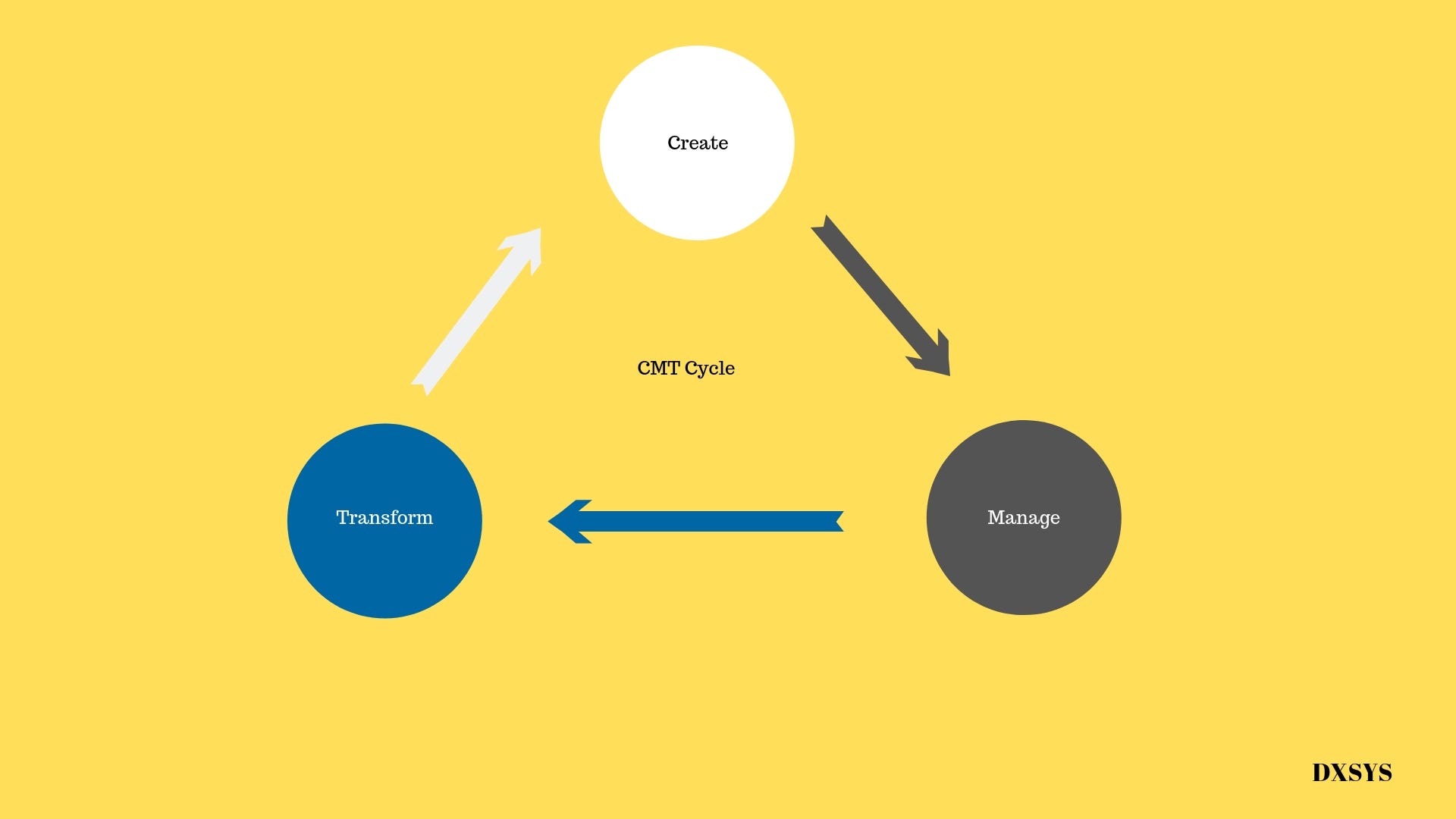 Create

CMT Cycle

Transform

Manage

DXSYS